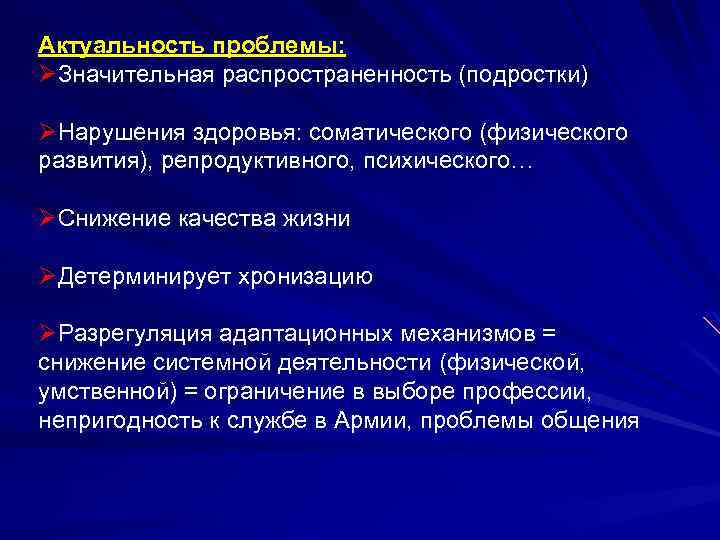 Актуальность проблемы:
➢Значительная распространенность (подростки)

➢Нарушения здоровья: соматического (физического развития), репродуктивного, психического…

➢Снижение качества жизни

➢Детерминирует хронизацию

➢Разрегуляция адаптационных механизмов = снижение системной деятельности (физической, умственной) = ограничение в выборе профессии, непригодность к службе в Армии, проблемы общения